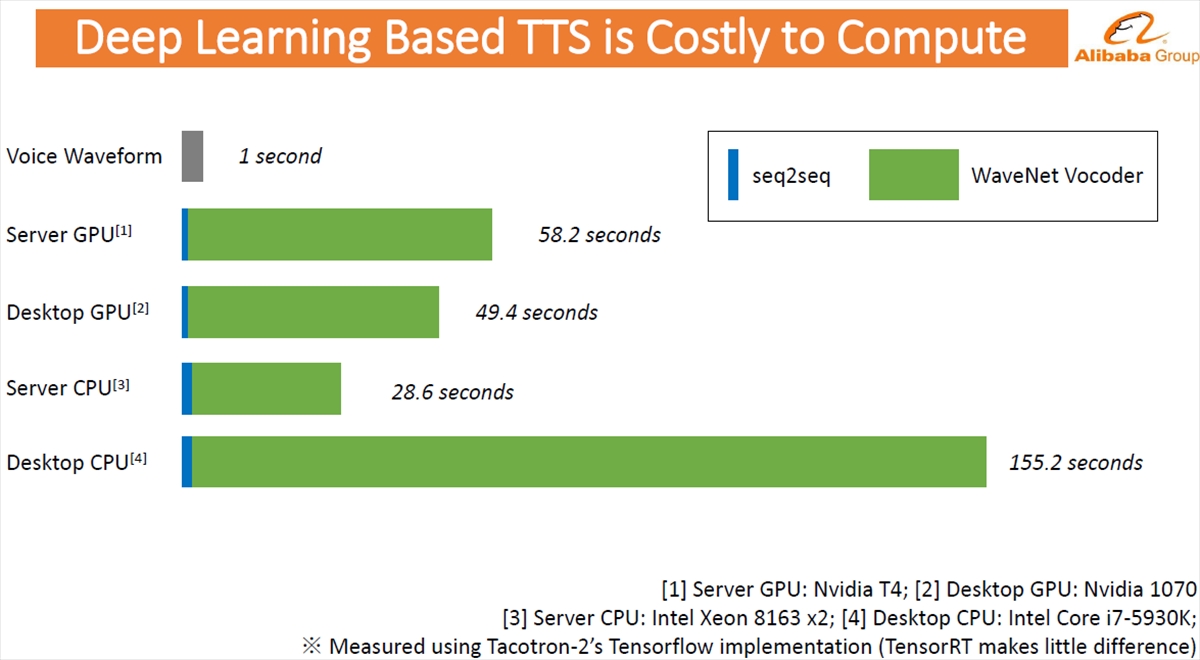 Deep Learning Based TTS is Costly to Compute

Alibaba Group

Voice Waveform 1 second

seq2seq WaveNet Vocoder

Server GPU$^{[1]}$ 58.2 seconds

Desktop GPU$^{[2]}$ 49.4 seconds

Server CPU$^{[3]}$ 28.6 seconds

Desktop CPU$^{[4]}$ 155.2 seconds

[1] Server GPU: Nvidia T4; [2] Desktop GPU: Nvidia 1070
[3] Server CPU: Intel Xeon 8163 x2; [4] Desktop CPU: Intel Core i7-5930K;
※ Measured using Tacotron-2's Tensorflow implementation (TensorRT makes little difference)